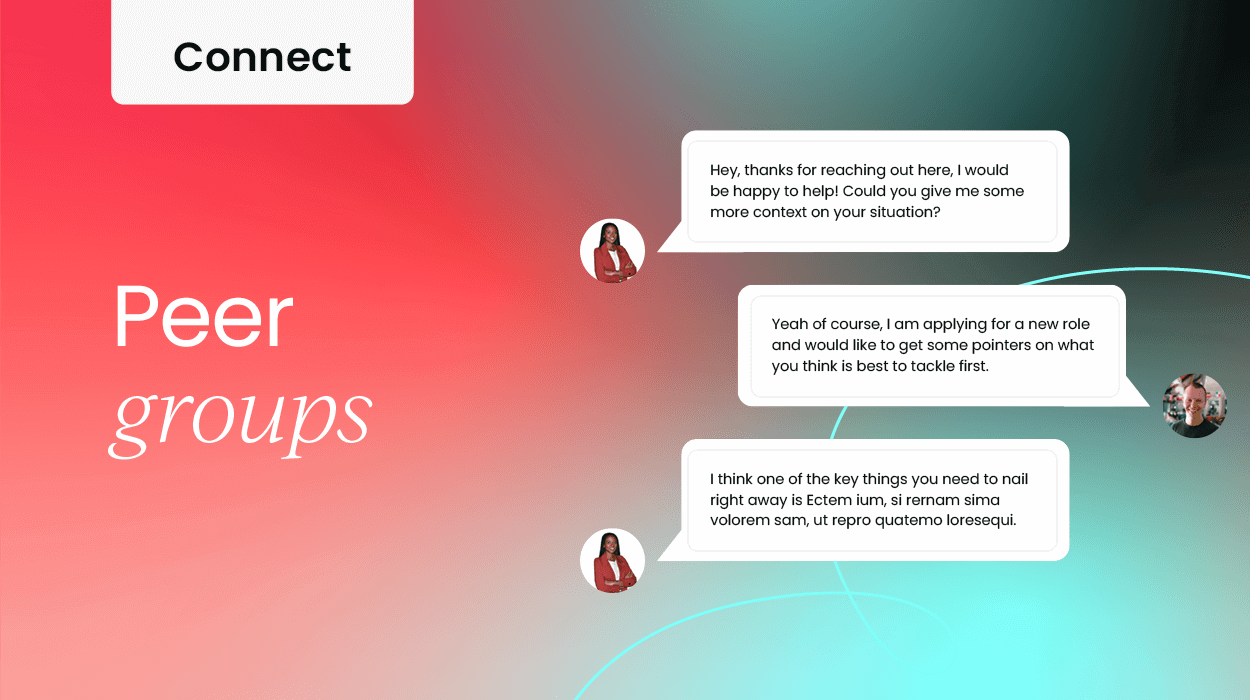 Connect

Peer
groups

Hey, thanks for reaching out here, I would be happy to help! Could you give me some more context on your situation?

Yeah of course, I am applying for a new role and would like to get some pointers on what you think is best to tackle first.

I think one of the key things you need to nail right away is Ectem ium, si rernam sima volorem sam, ut repro quatemo loresequi.